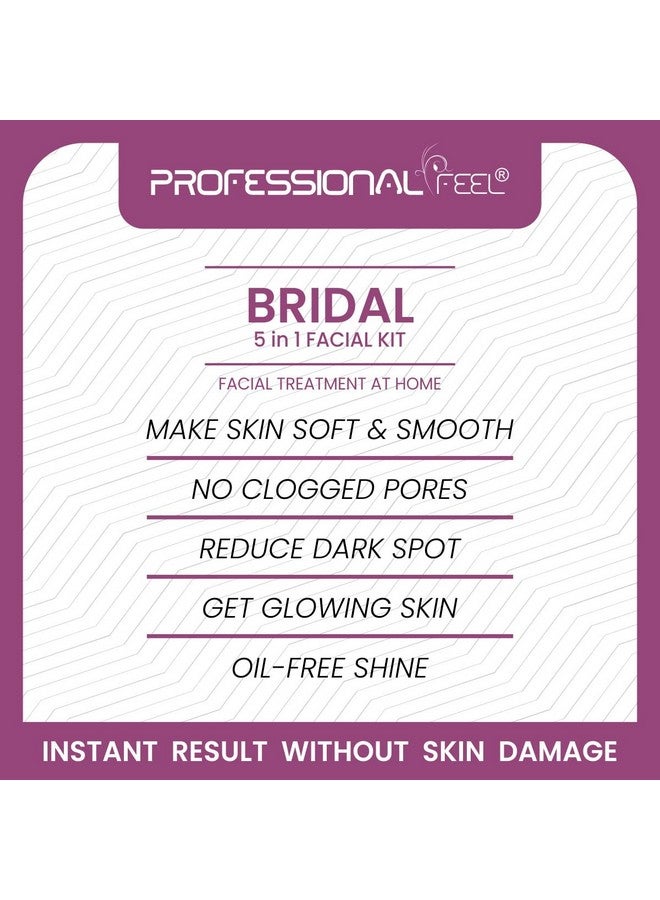 PROFESSIONAL FEEL®

BRIDAL
5 in 1 FACIAL KIT

FACIAL TREATMENT AT HOME

MAKE SKIN SOFT & SMOOTH

NO CLOGGED PORES

REDUCE DARK SPOT

GET GLOWING SKIN

OIL-FREE SHINE

INSTANT RESULT WITHOUT SKIN DAMAGE